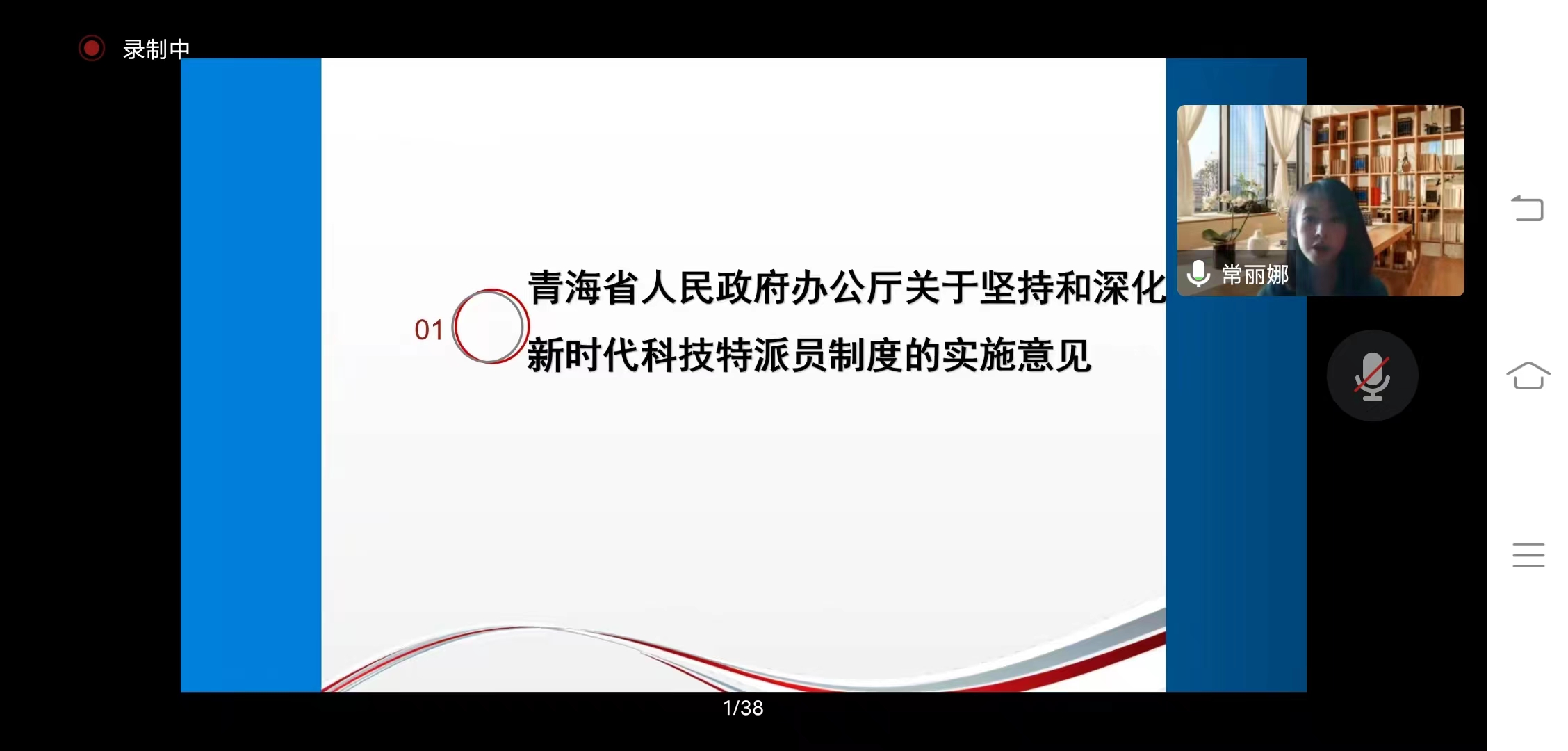 录制中

01

青海省人民政府办公厅关于坚持和深化新时代科技特派员制度的实施意见

常丽娜

1/38